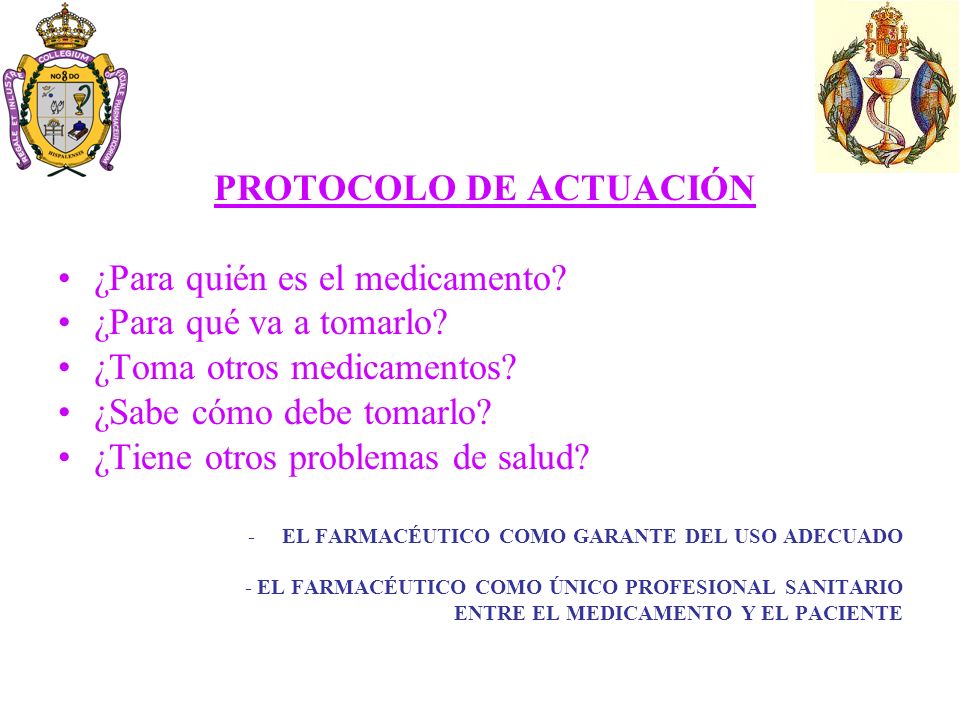 COLLEGIUM
NO8DO
HISPALENSIS

PROTOCOLO DE ACTUACIÓN

• ¿Para quién es el medicamento?
• ¿Para qué va a tomarlo?
• ¿Toma otros medicamentos?
• ¿Sabe cómo debe tomarlo?
• ¿Tiene otros problemas de salud?

- EL FARMACÉUTICO COMO GARANTE DEL USO ADECUADO

- EL FARMACÉUTICO COMO ÚNICO PROFESIONAL SANITARIO ENTRE EL MEDICAMENTO Y EL PACIENTE